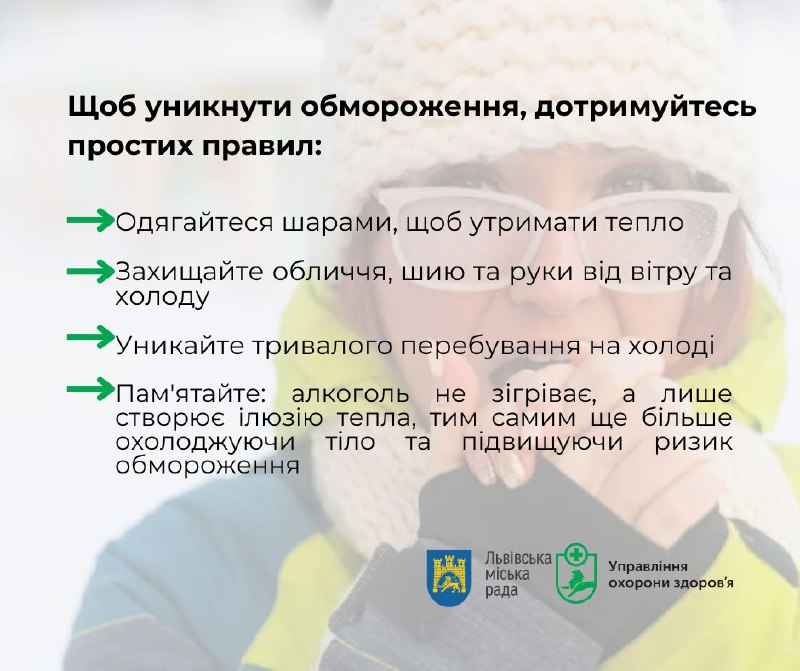 Щоб уникнути обмороження, дотримуйтесь простих правил:

Одягайтеся шарами, щоб утримати тепло

Захищайте обличчя, шию та руки від вітру та холоду

Уникайте тривалого перебування на холоді

Пам'ятайте: алкоголь не зігріває, а лише створює ілюзію тепла, тим самим ще більше охолоджуючи тіло та підвищуючи ризик обмороження

Львівська міська рада

Управління охорони здоров'я